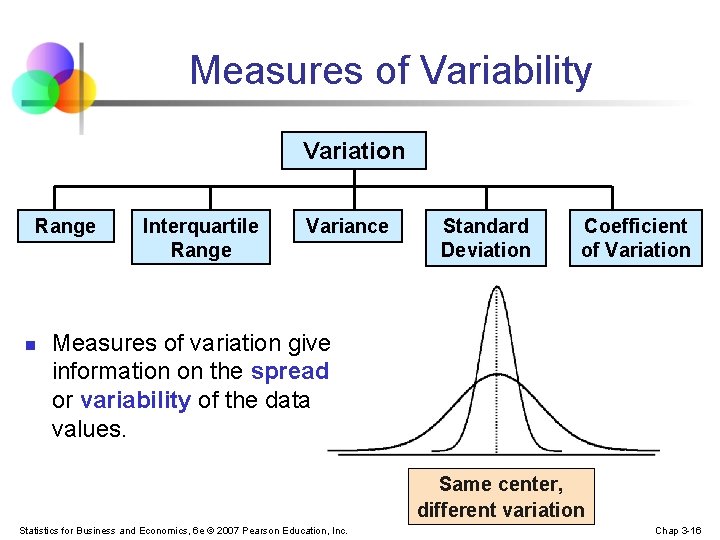 Measures of Variability

Variation

Range

Interquartile Range

Variance

Standard Deviation

Coefficient of Variation

Measures of variation give information on the spread or variability of the data values.

Same center, different variation

Statistics for Business and Economics, 6e © 2007 Pearson Education, Inc.

Chap 3-16